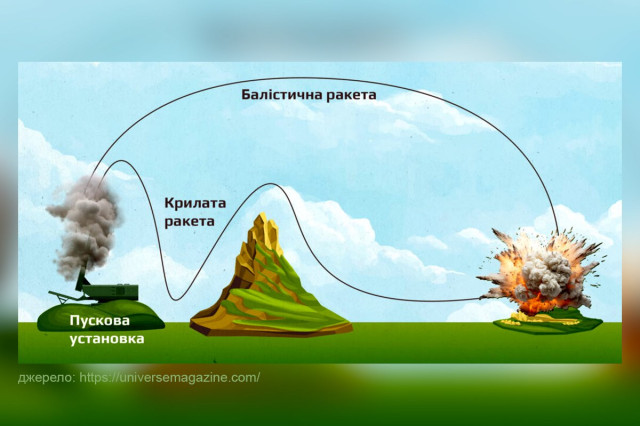 Балістична ракета

Крилата ракета

Пускова установка

джерело: https://universemagazine.com/